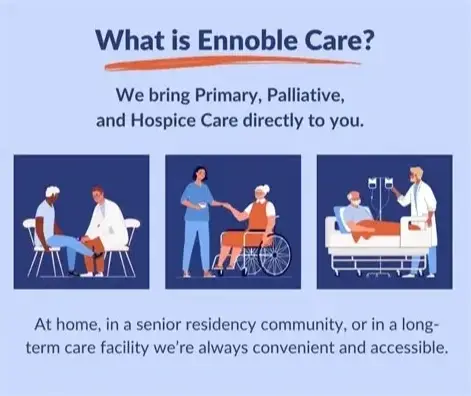 What is Ennoble Care?

We bring Primary, Palliative, and Hospice Care directly to you.

At home, in a senior residency community, or in a long-term care facility we're always convenient and accessible.